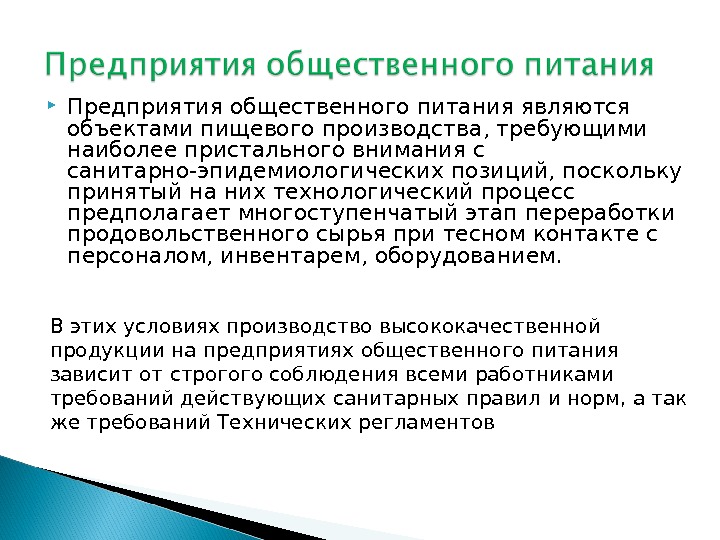 Предприятия общественного питания

Предприятия общественного питания являются объектами пищевого производства, требующими наиболее пристального внимания с санитарно-эпидемиологических позиций, поскольку принятый на них технологический процесс предполагает многоступенчатый этап переработки продовольственного сырья при тесном контакте с персоналом, инвентарем, оборудованием.

В этих условиях производство высококачественной продукции на предприятиях общественного питания зависит от строгого соблюдения всеми работниками требований действующих санитарных правил и норм, а так же требований Технических регламентов